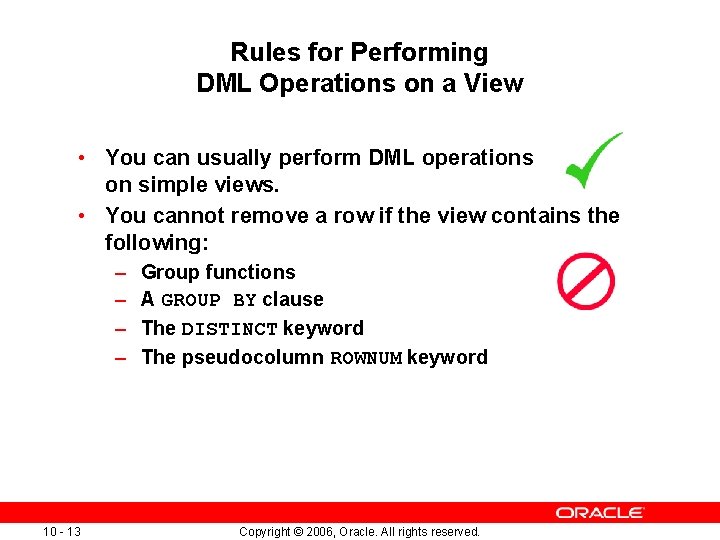 Rules for Performing
DML Operations on a View

• You can usually perform DML operations on simple views.
• You cannot remove a row if the view contains the following:
– Group functions
– A GROUP BY clause
– The DISTINCT keyword
– The pseudocolumn ROWNUM keyword

ORACLE

10 - 13

Copyright © 2006, Oracle. All rights reserved.